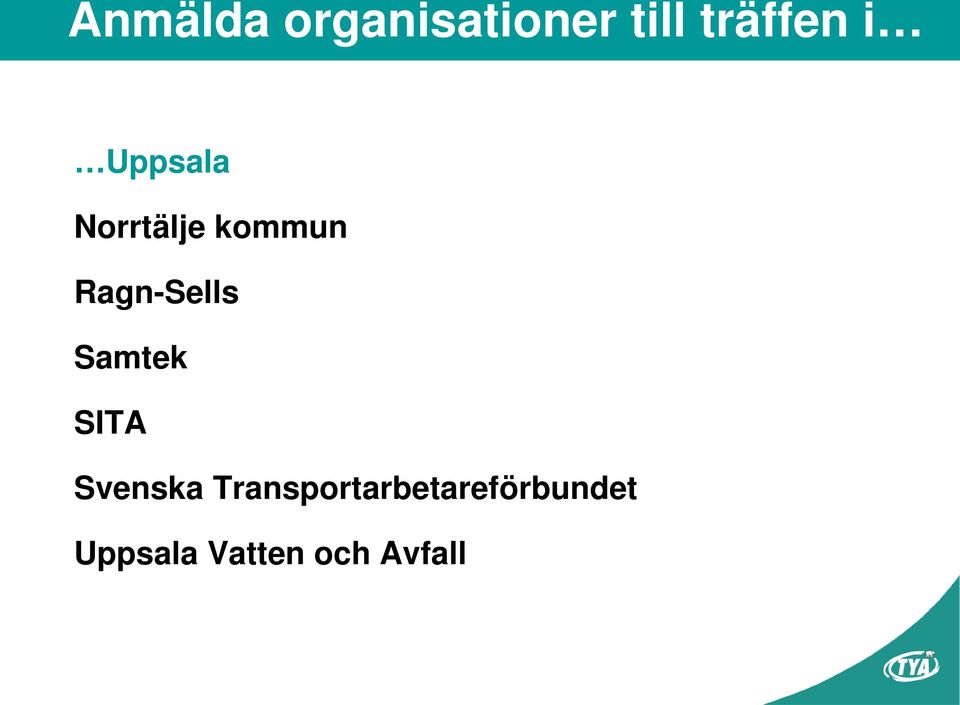 Anmälda organisationer till träffen i…

…Uppsala

Norrtälje kommun

Ragn-Sells

Samtek

SITA

Svenska Transportarbetareförbundet

Uppsala Vatten och Avfall

TYA